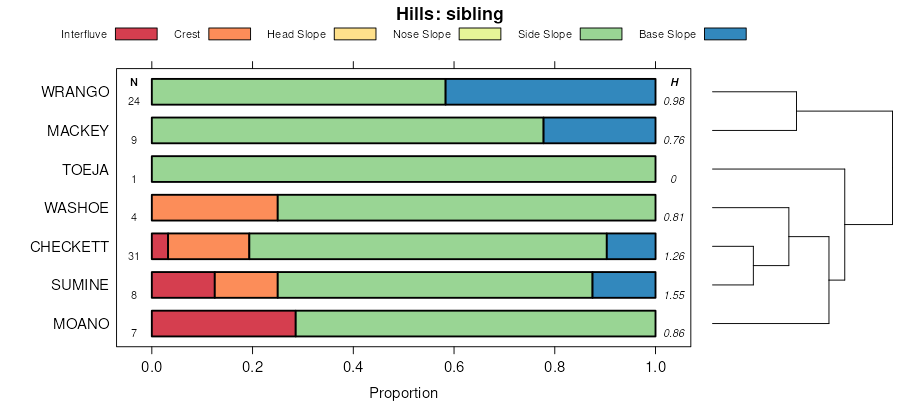 Hills: sibling

Interfluve Crest Head Slope Nose Slope Side Slope Base Slope

N
H

WRANGO 24 0.98
MACKEY 9 0.76
TOEJA 1 0
WASHOE 4 0.81
CHECKETT 31 1.26
SUMINE 8 1.55
MOANO 7 0.86

0.0 0.2 0.4 0.6 0.8 1.0

Proportion